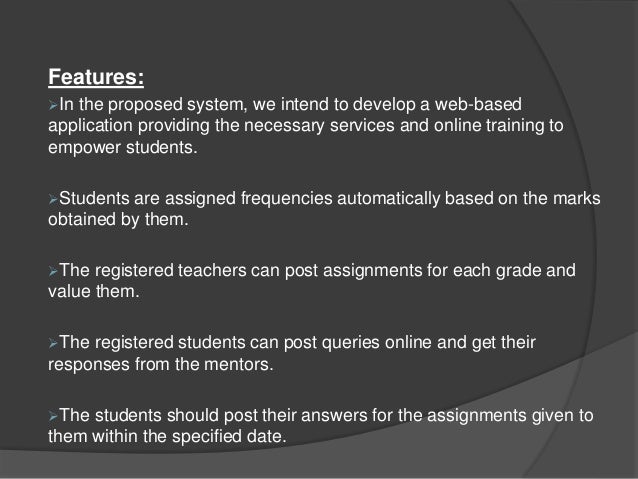 Features:

➢In the proposed system, we intend to develop a web-based application providing the necessary services and online training to empower students.

➢Students are assigned frequencies automatically based on the marks obtained by them.

➢The registered teachers can post assignments for each grade and value them.

➢The registered students can post queries online and get their responses from the mentors.

➢The students should post their answers for the assignments given to them within the specified date.